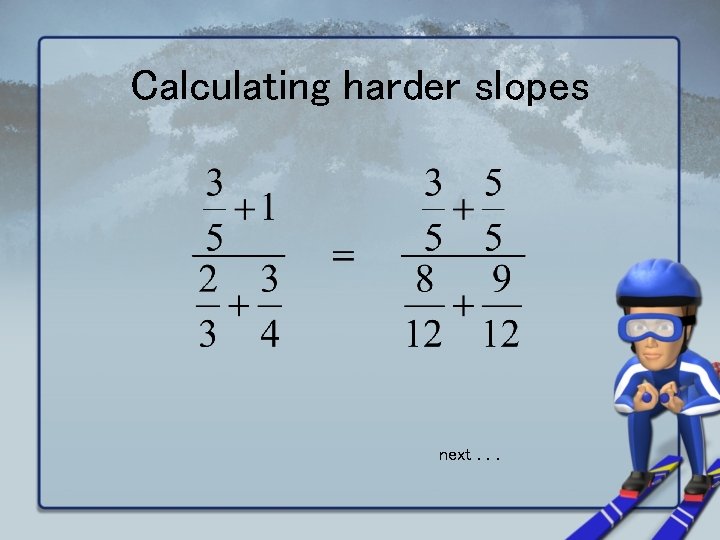 Calculating harder slopes

$\frac{\frac{3}{5}+1}{\frac{2}{3}+\frac{3}{4}} = \frac{\frac{3}{5}+\frac{5}{5}}{\frac{8}{12}+\frac{9}{12}}$

next . . .